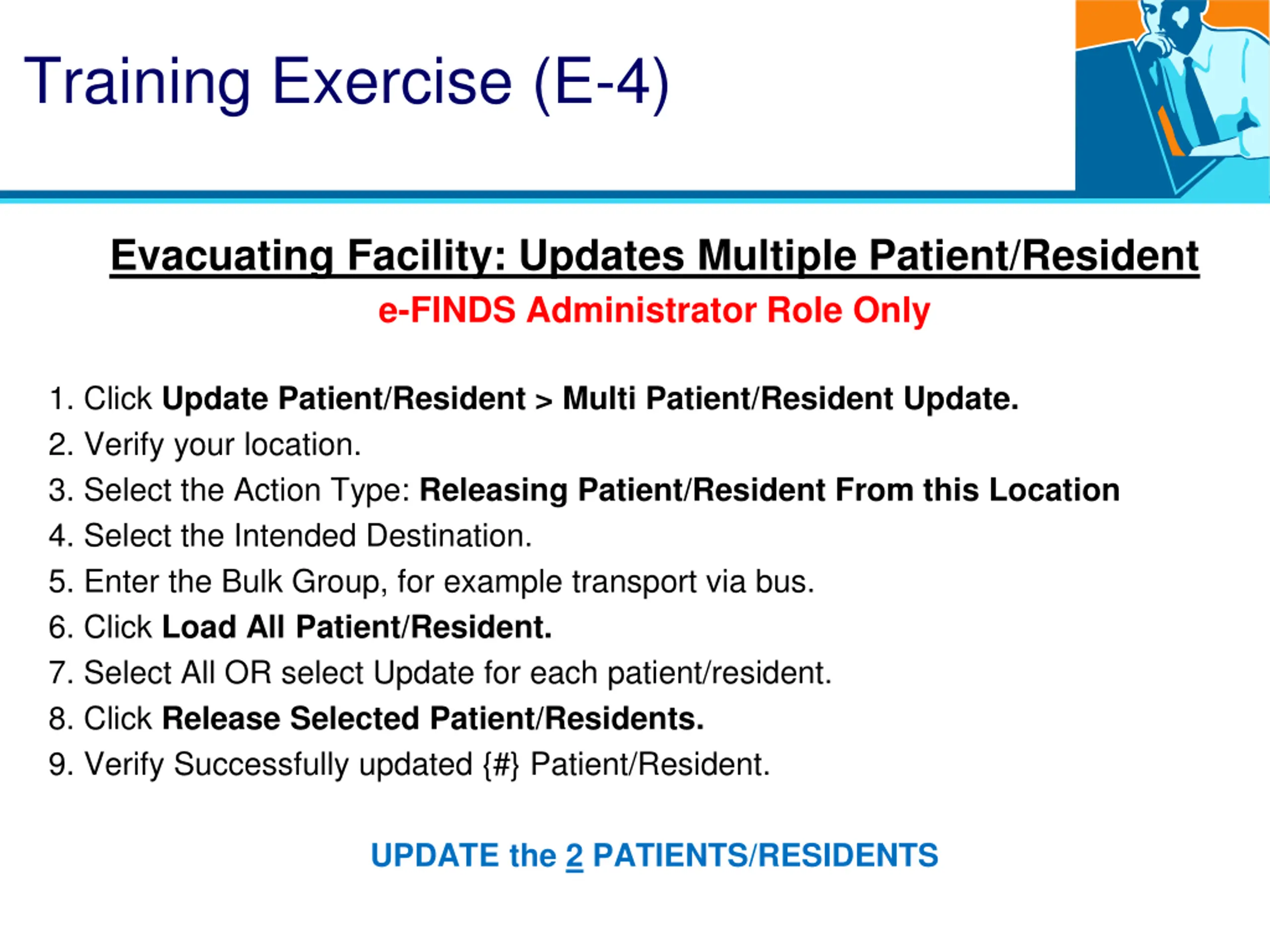 Training Exercise (E-4)

Evacuating Facility: Updates Multiple Patient/Resident

e-FINDS Administrator Role Only

1. Click Update Patient/Resident > Multi Patient/Resident Update.
2. Verify your location.
3. Select the Action Type: Releasing Patient/Resident From this Location
4. Select the Intended Destination.
5. Enter the Bulk Group, for example transport via bus.
6. Click Load All Patient/Resident.
7. Select All OR select Update for each patient/resident.
8. Click Release Selected Patient/Residents.
9. Verify Successfully updated {#} Patient/Resident.

UPDATE the 2 PATIENTS/RESIDENTS